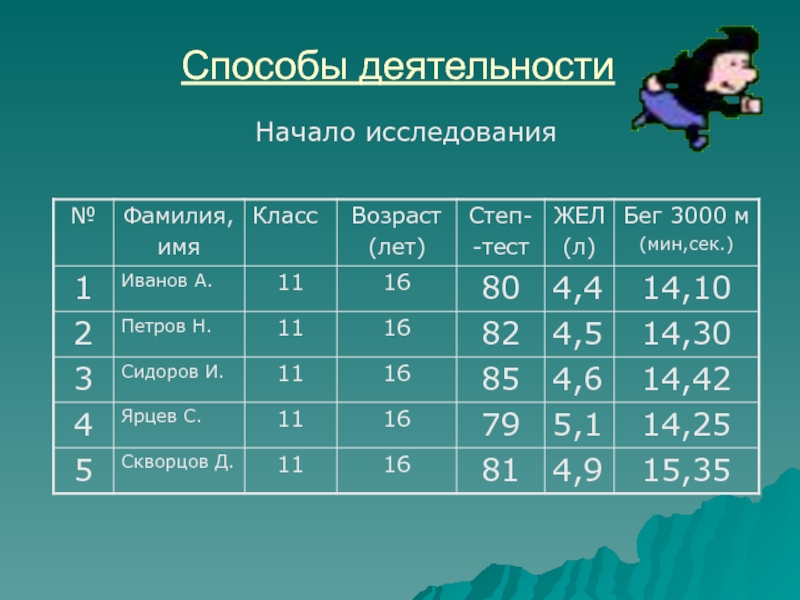 Способы деятельности

Начало исследования

| № | Фамилия, имя | Класс | Возраст (лет) | Степ- -тест | ЖЕЛ (л) | Бег 3000 м (мин,сек.) |
|---|---|---|---|---|---|---|
| 1 | Иванов А. | 11 | 16 | 80 | 4,4 | 14,10 |
| 2 | Петров Н. | 11 | 16 | 82 | 4,5 | 14,30 |
| 3 | Сидоров И. | 11 | 16 | 85 | 4,6 | 14,42 |
| 4 | Ярцев С. | 11 | 16 | 79 | 5,1 | 14,25 |
| 5 | Скворцов Д. | 11 | 16 | 81 | 4,9 | 15,35 |